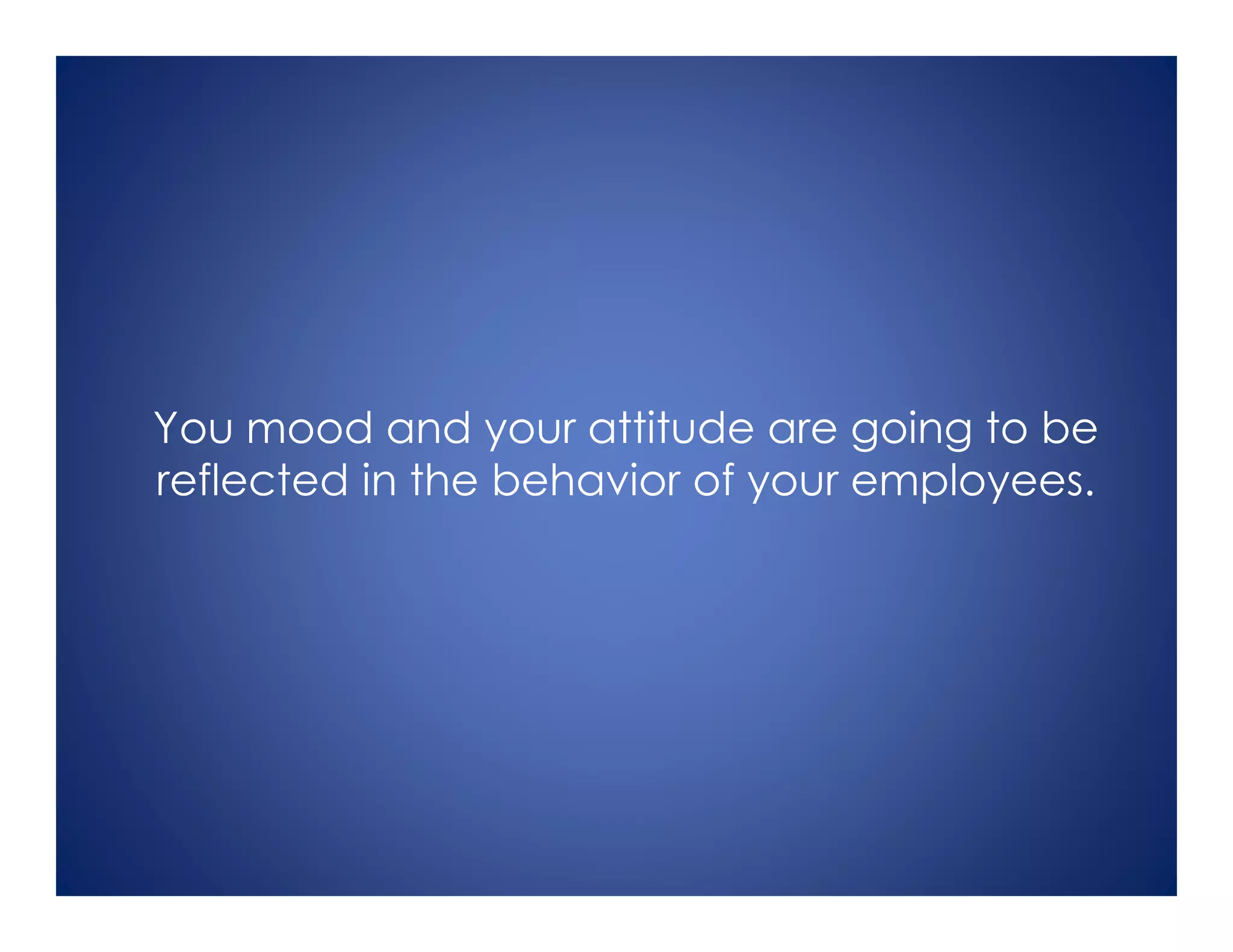 You mood and your attitude are going to be reflected in the behavior of your employees.